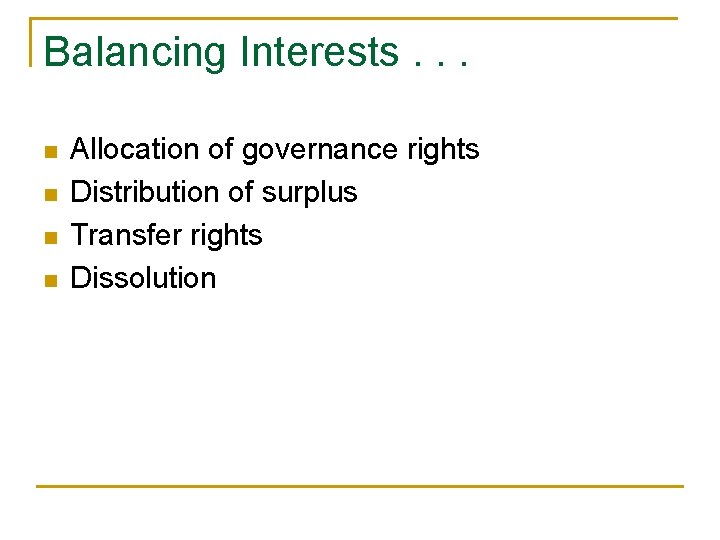 Balancing Interests . . .

- Allocation of governance rights
- Distribution of surplus
- Transfer rights
- Dissolution